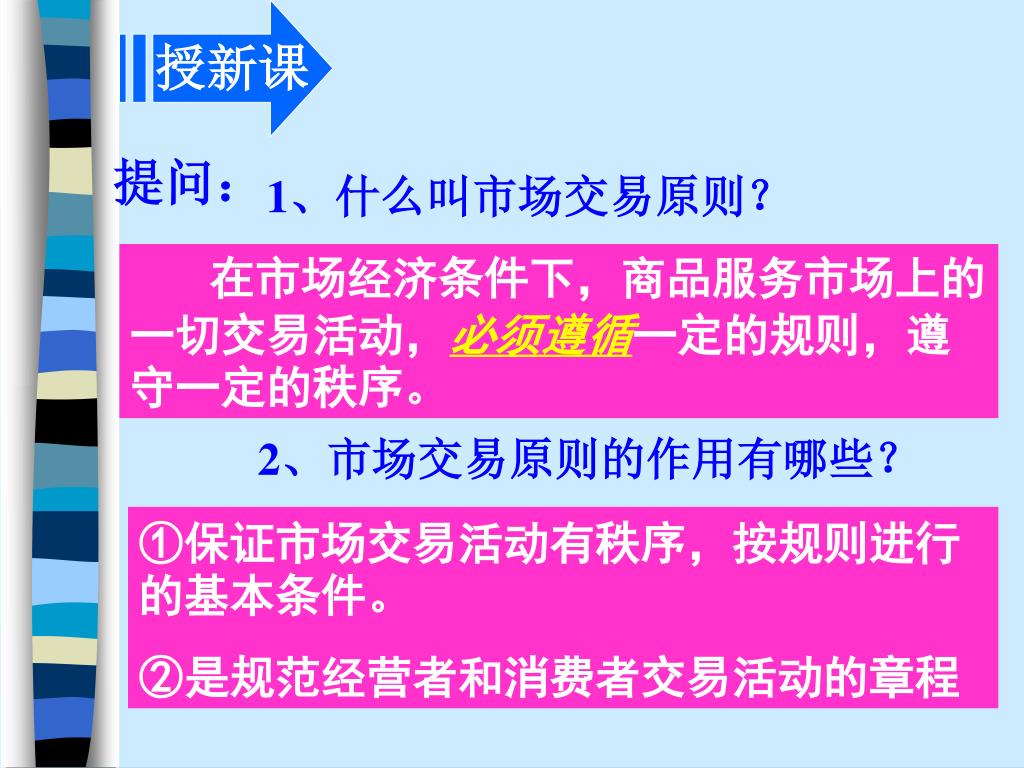 授新课

提问：1、什么叫市场交易原则？

在市场经济条件下，商品服务市场上的一切交易活动，必须遵循一定的规则，遵守一定的秩序。

2、市场交易原则的作用有哪些？

①保证市场交易活动有秩序，按规则进行的基本条件。

②是规范经营者和消费者交易活动的章程